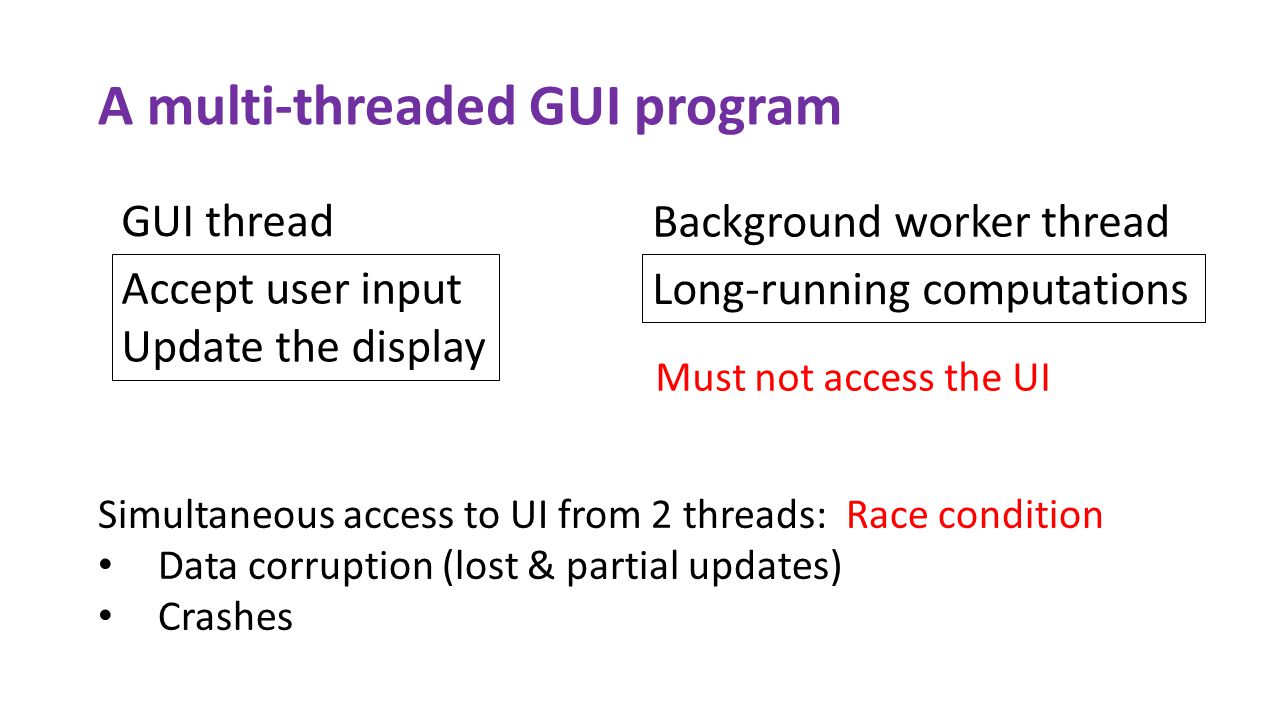 A multi-threaded GUI program

GUI thread

Accept user input
Update the display

Background worker thread

Long-running computations

Must not access the UI

Simultaneous access to UI from 2 threads: Race condition
• Data corruption (lost & partial updates)
• Crashes